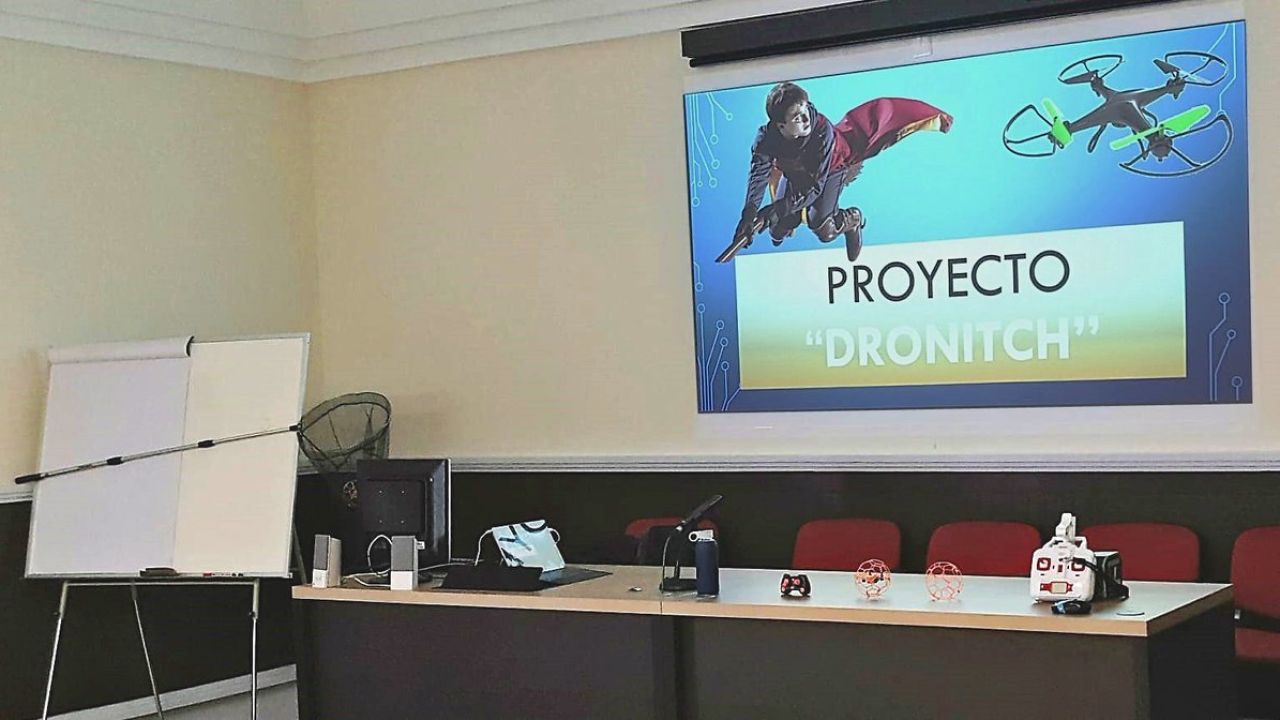 PROYECTO
"DRONITCH"